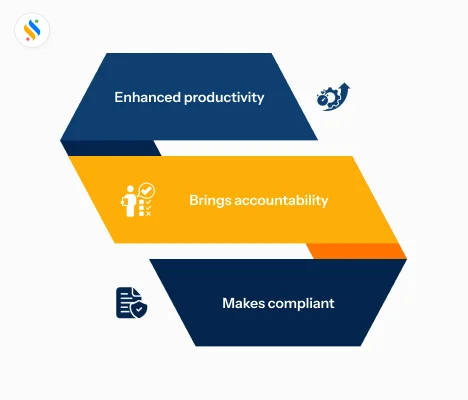 Enhanced productivity

Brings accountability

Makes compliant